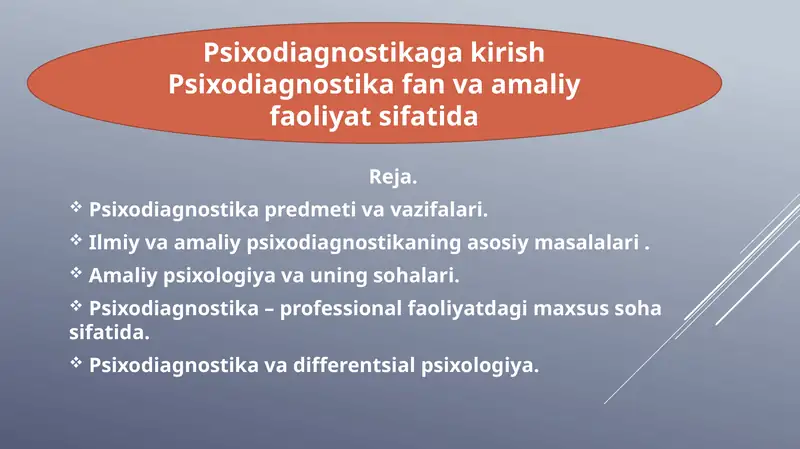 Psixodiagnostikaga kirish
Psixodiagnostika fan va amaliy faoliyat sifatida

Reja.

❖ Psixodiagnostika predmeti va vazifalari.

❖ Ilmiy va amaliy psixodiagnostikaning asosiy masalalari .

❖ Amaliy psixologiya va uning sohalari.

❖ Psixodiagnostika – professional faoliyatdagi maxsus soha sifatida.

❖ Psixodiagnostika va differentsial psixologiya.